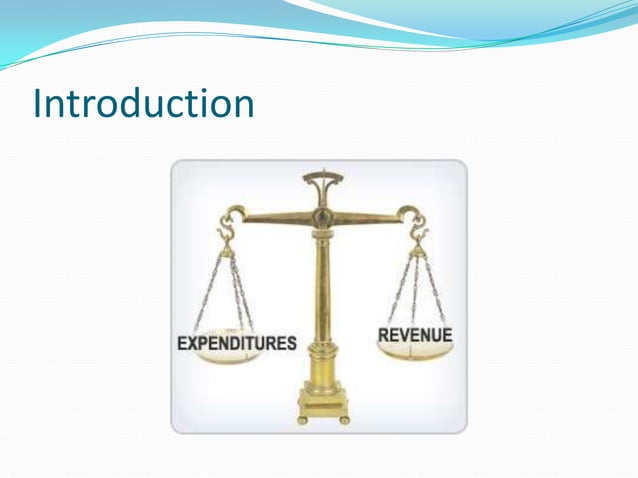 Introduction

EXPENDITURES

REVENUE